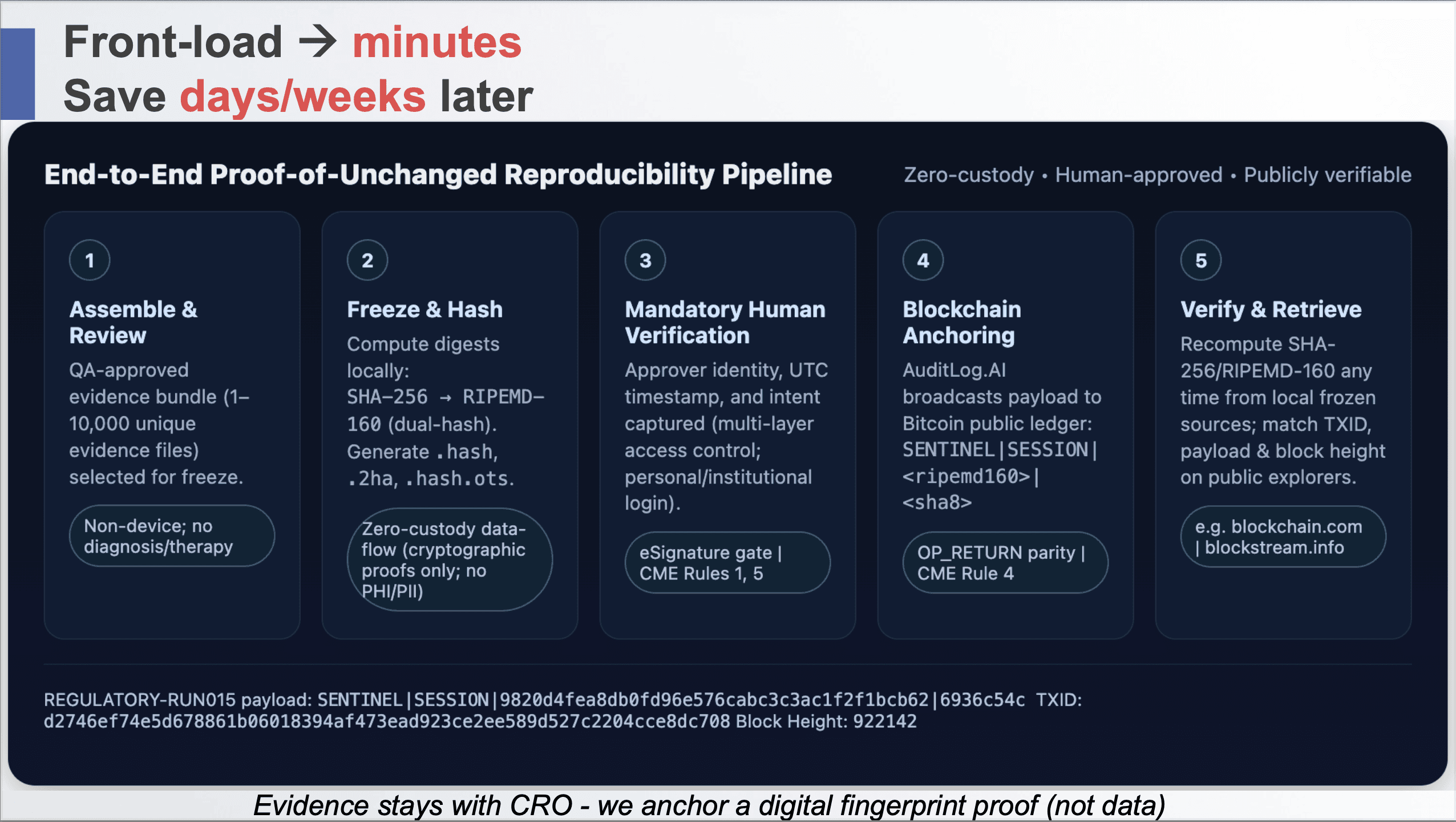 Front-load → minutes
Save days/weeks later

End-to-End Proof-of-Unchanged Reproducibility Pipeline

Zero-custody • Human-approved • Publicly verifiable

1
Assemble & Review
QA-approved evidence bundle (1–10,000 unique evidence files) selected for freeze.
Non-device; no diagnosis/therapy

2
Freeze & Hash
Compute digests locally: SHA-256 → RIPEMD-160 (dual-hash). Generate .hash, .2ha, .hash.ots.
Zero-custody data-flow (cryptographic proofs only; no PHI/PII)

3
Mandatory Human Verification
Approver identity, UTC timestamp, and intent captured (multi-layer access control; personal/institutional login).
eSignature gate | CME Rules 1, 5

4
Blockchain Anchoring
AuditLog.AI broadcasts payload to Bitcoin public ledger: SENTINEL|SESSION|<ripemd160>|<sha8>
OP_RETURN parity | CME Rule 4

5
Verify & Retrieve
Recompute SHA-256/RIPEMD-160 any time from local frozen sources; match TXID, payload & block height on public explorers.
e.g. blockchain.com | blockstream.info

REGULATORY-RUN015 payload: SENTINEL|SESSION|9820d4fea8db0fd96e576cabc3c3ac1f2f1bcb62|6936c54c TXID: d2746ef74e5d678861b06018394af473ead923ce2ee589d527c2204cce8dc708 Block Height: 922142

Evidence stays with CRO - we anchor a digital fingerprint proof (not data)